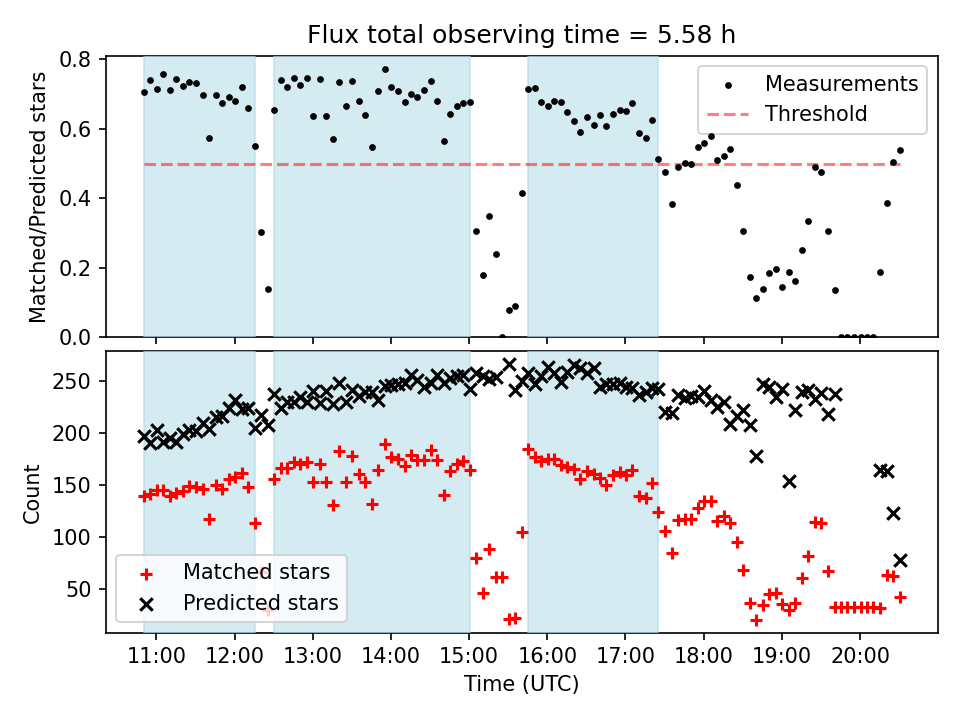 Flux total observing time = 5.58 h

Matched/Predicted stars

0.8
0.6
0.4
0.2
0.0

Measurements
Threshold

Count

250
200
150
100
50

Matched stars
Predicted stars

11:00
12:00
13:00
14:00
15:00
16:00
17:00
18:00
19:00
20:00

Time (UTC)